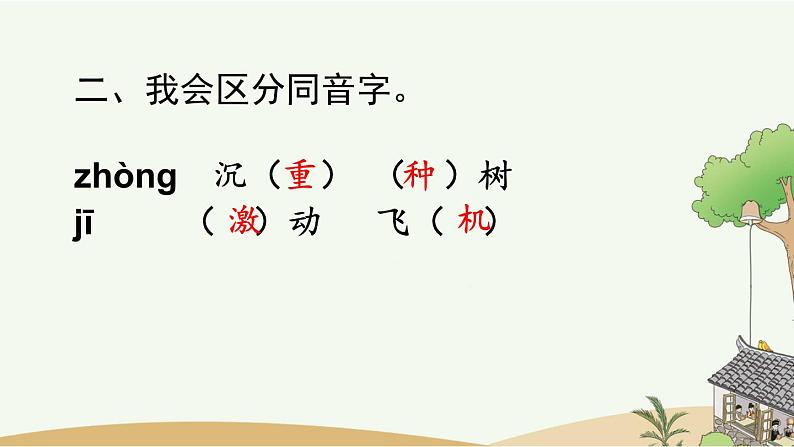 二、我会区分同音字。

zhòng 沉（重） （种）树

jī （激）动 飞（机）